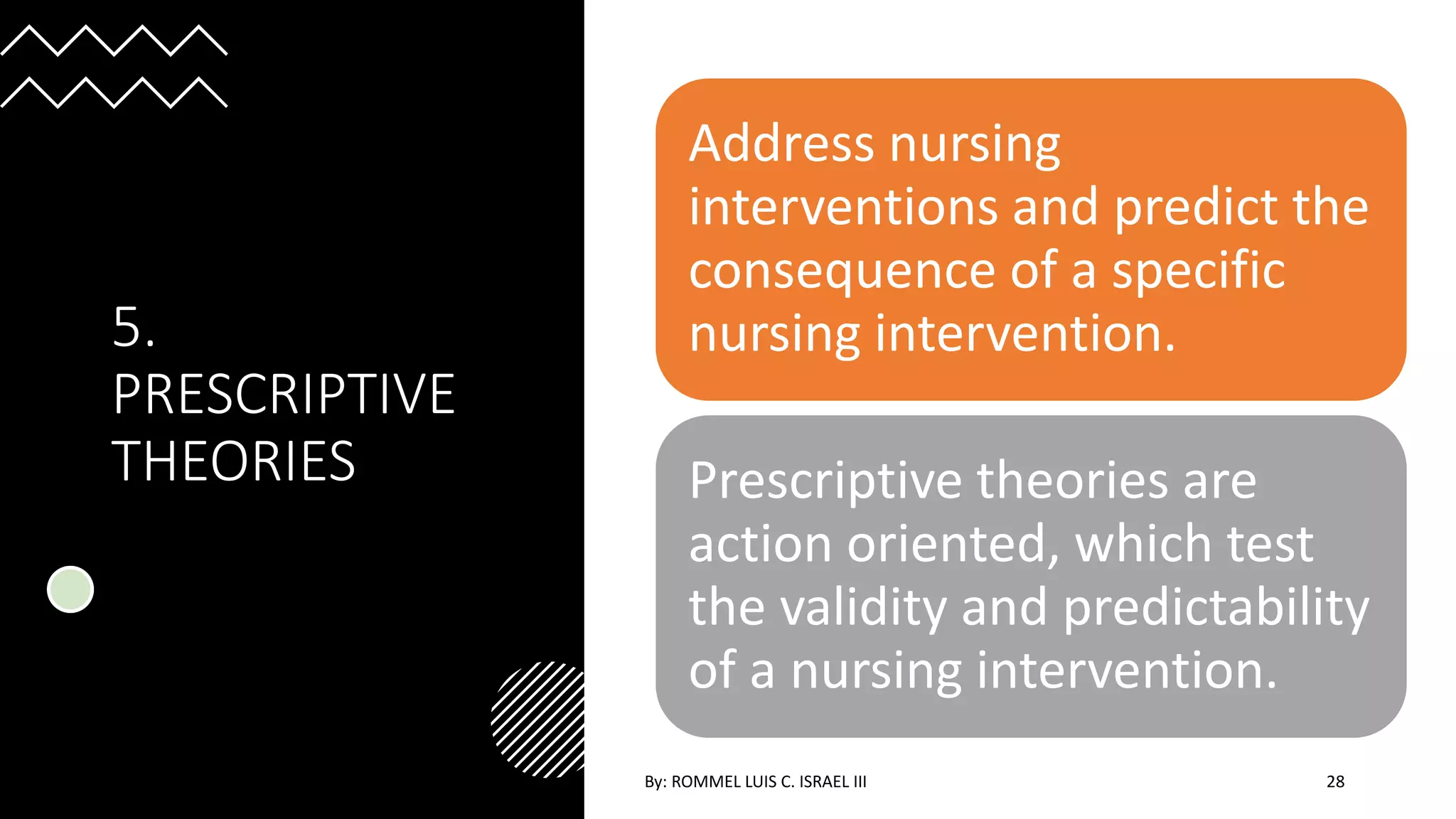 5. PRESCRIPTIVE THEORIES

Address nursing interventions and predict the consequence of a specific nursing intervention.

Prescriptive theories are action oriented, which test the validity and predictability of a nursing intervention.

By: ROMMEL LUIS C. ISRAEL III

28